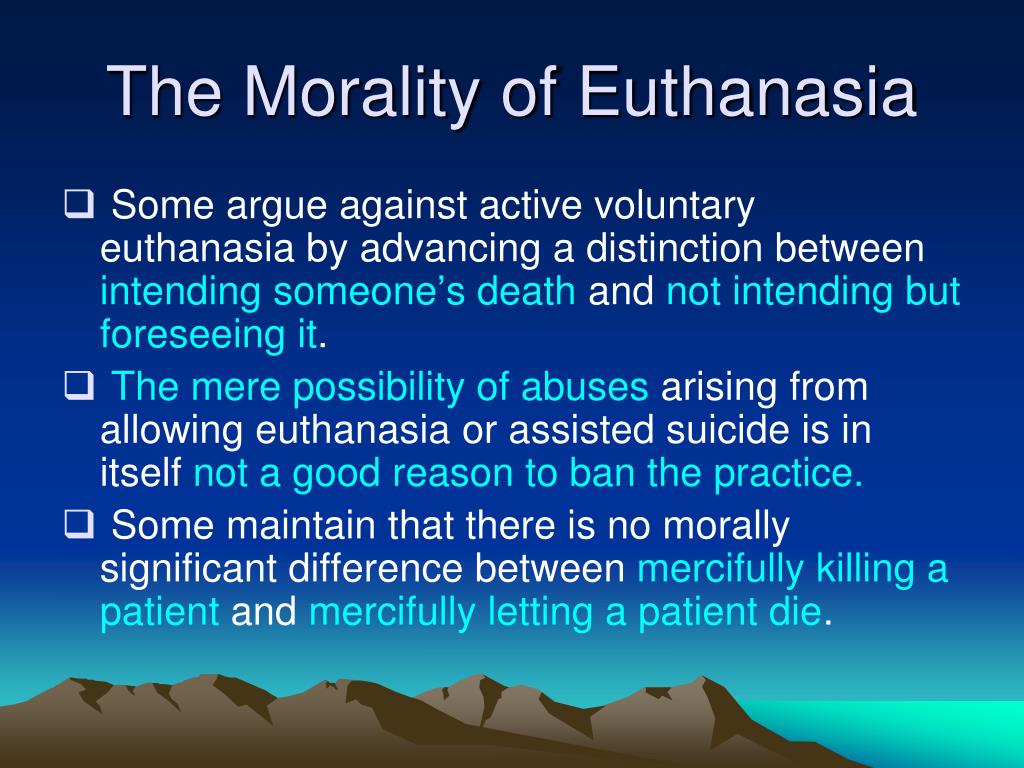 The Morality of Euthanasia

❑ Some argue against active voluntary euthanasia by advancing a distinction between intending someone's death and not intending but foreseeing it.

❑ The mere possibility of abuses arising from allowing euthanasia or assisted suicide is in itself not a good reason to ban the practice.

❑ Some maintain that there is no morally significant difference between mercifully killing a patient and mercifully letting a patient die.